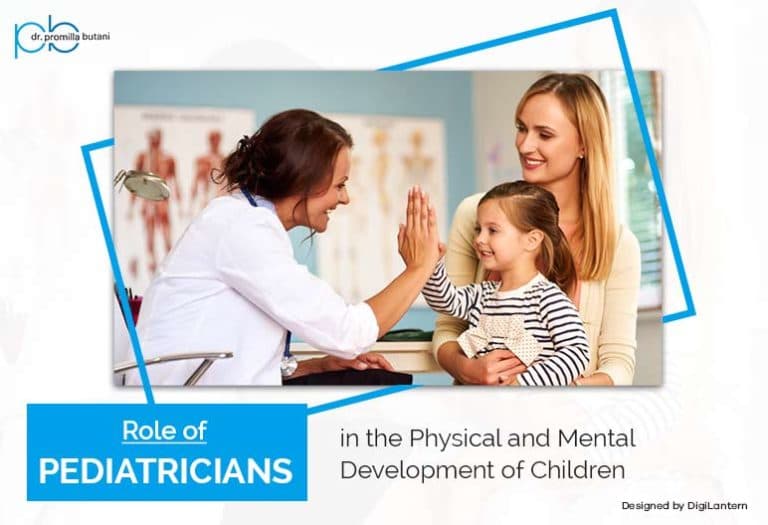 pb
dr. promilla butani

Role of
PEDIATRICIANS

in the Physical and Mental Development of Children

Designed by DigiLantern